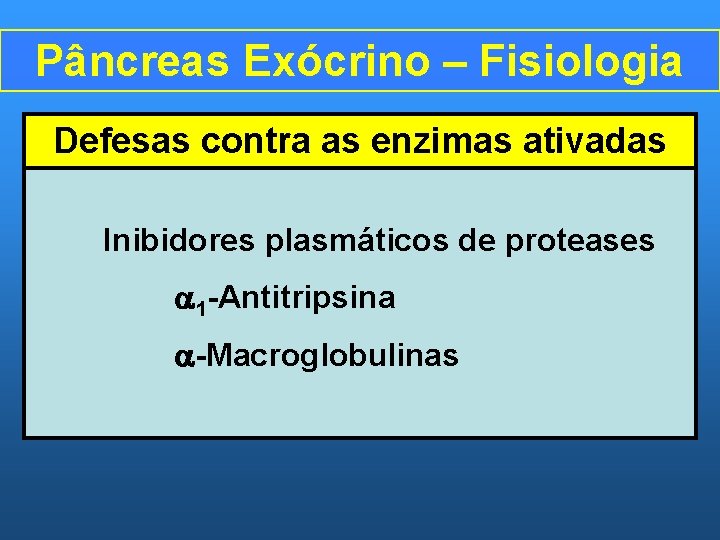 Pâncreas Exócrino – Fisiologia

Defesas contra as enzimas ativadas

Inibidores plasmáticos de proteases

$\alpha_1$-Antitripsina

$\alpha$-Macroglobulinas